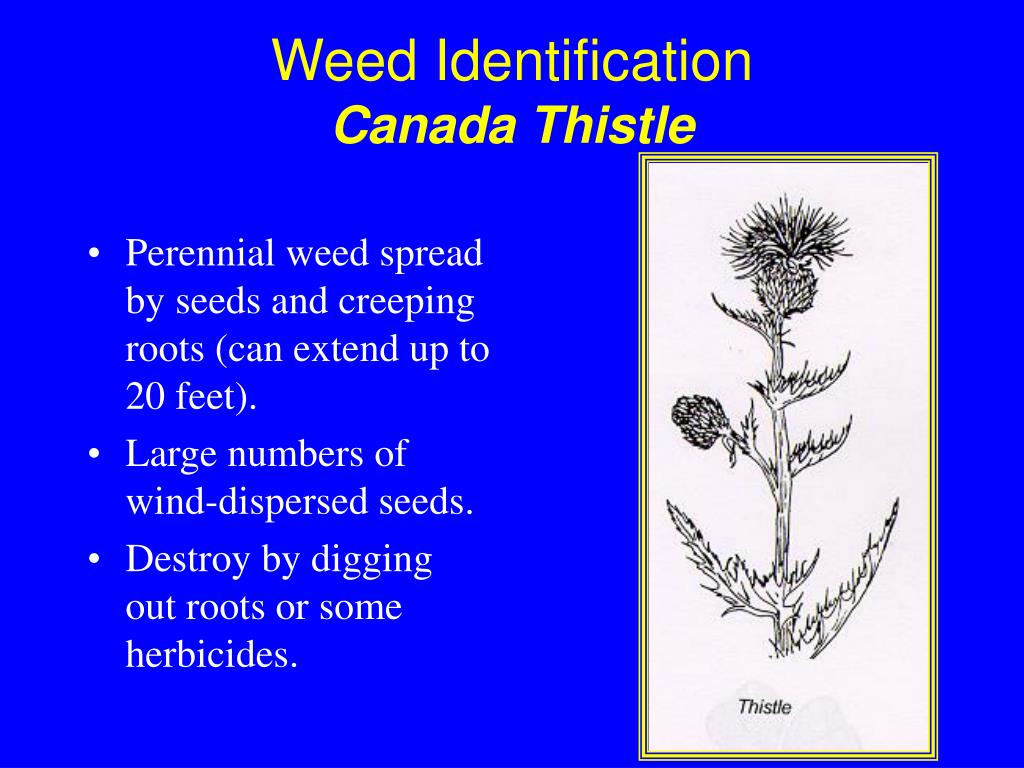 Weed Identification
Canada Thistle

• Perennial weed spread by seeds and creeping roots (can extend up to 20 feet).
• Large numbers of wind-dispersed seeds.
• Destroy by digging out roots or some herbicides.

Thistle